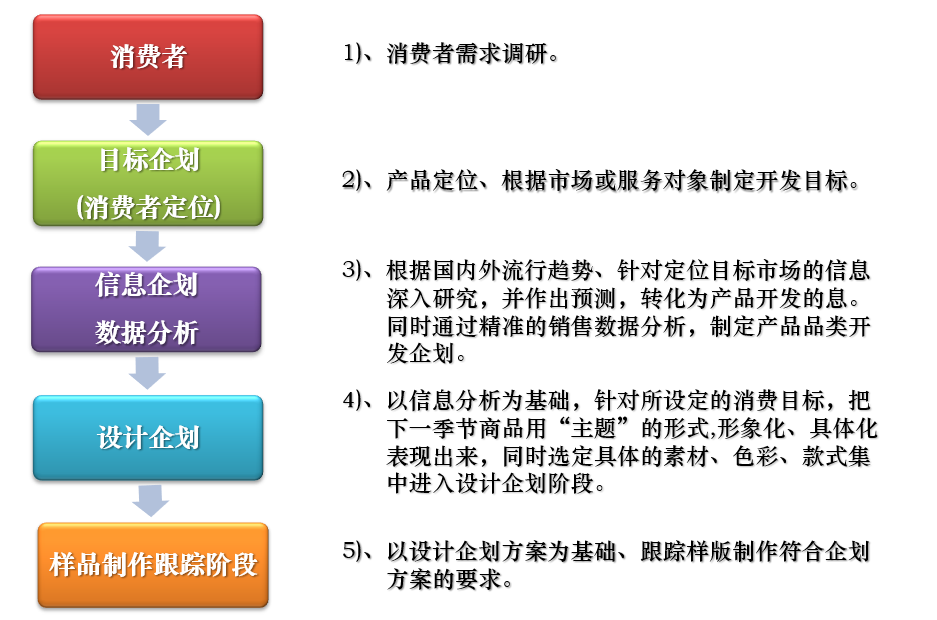 消费者

目标企划
(消费者定位)

信息企划
数据分析

设计企划

样品制作跟踪阶段

1)、消费者需求调研。

2)、产品定位、根据市场或服务对象制定开发目标。

3)、根据国内外流行趋势、针对定位目标市场的信息深入研究，并作出预测，转化为产品开发的息。同时通过精准的销售数据分析，制定产品品类开发企划。

4)、以信息分析为基础，针对所设定的消费目标，把下一季节商品用“主题”的形式,形象化、具体化表现出来，同时选定具体的素材、色彩、款式集中进入设计企划阶段。

5)、以设计企划方案为基础、跟踪样版制作符合企划方案的要求。